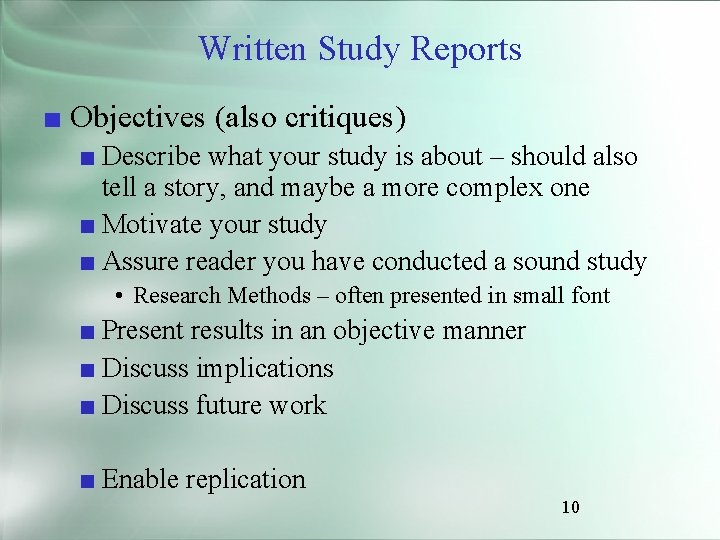 Written Study Reports

■ Objectives (also critiques)

■ Describe what your study is about – should also tell a story, and maybe a more complex one

■ Motivate your study

■ Assure reader you have conducted a sound study

• Research Methods – often presented in small font

■ Present results in an objective manner

■ Discuss implications

■ Discuss future work

■ Enable replication

10